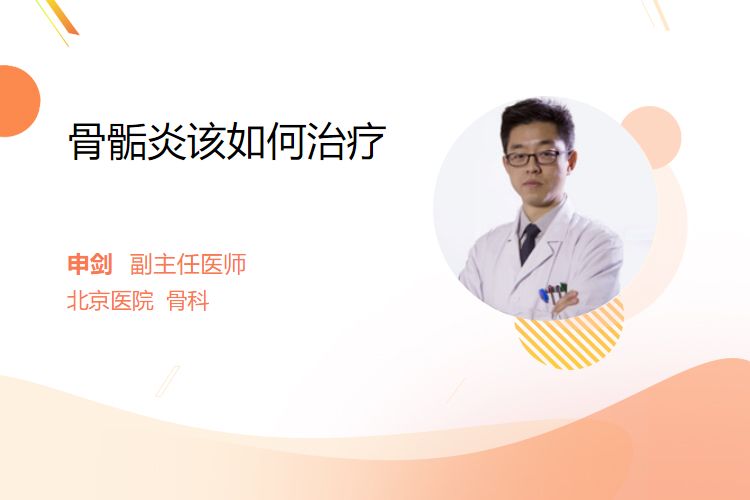 骨骺炎该如何治疗

申剑 副主任医师
北京医院 骨科